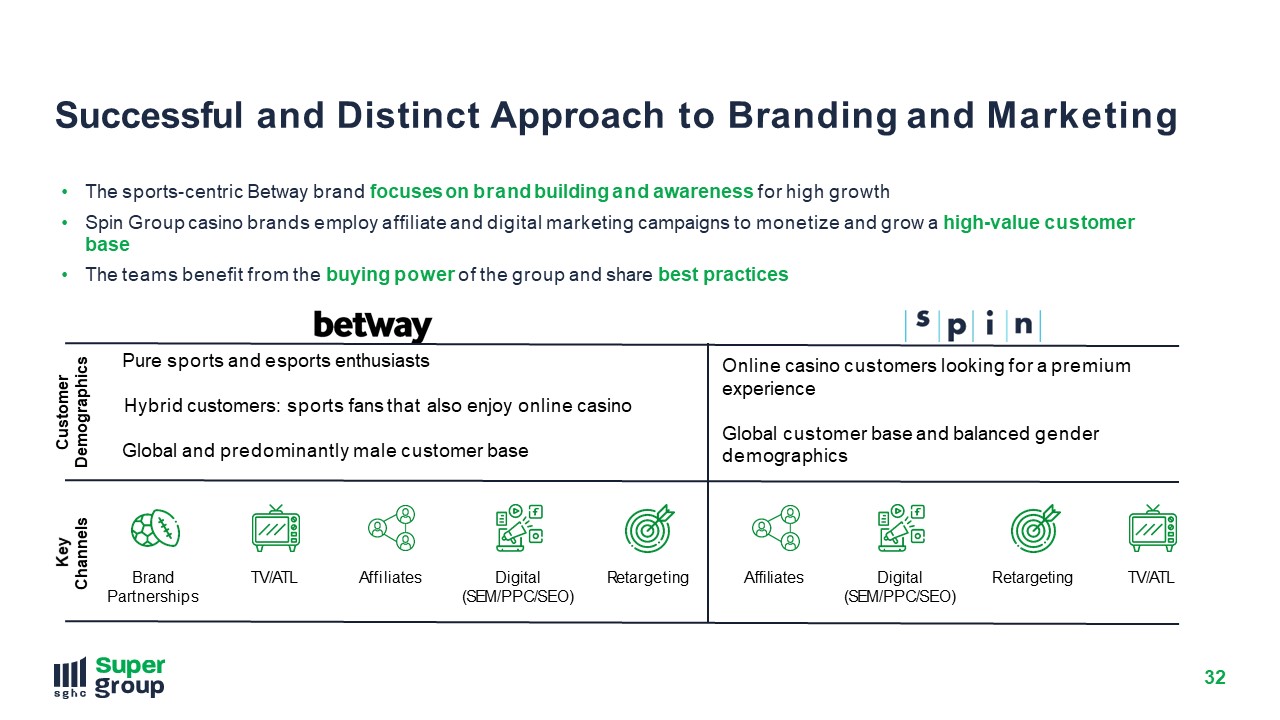 Successful and Distinct Approach to Branding and Marketing

• The sports-centric Betway brand focuses on brand building and awareness for high growth
• Spin Group casino brands employ affiliate and digital marketing campaigns to monetize and grow a high-value customer base
• The teams benefit from the buying power of the group and share best practices

betway

spin

Customer Demographics

Pure sports and esports enthusiasts

Hybrid customers: sports fans that also enjoy online casino

Global and predominantly male customer base

Online casino customers looking for a premium experience

Global customer base and balanced gender demographics

Key Channels

Brand Partnerships

TV/ATL

Affiliates

Digital (SEM/PPC/SEO)

Retargeting

Affiliates

Digital (SEM/PPC/SEO)

Retargeting

TV/ATL

sghc Super group

32